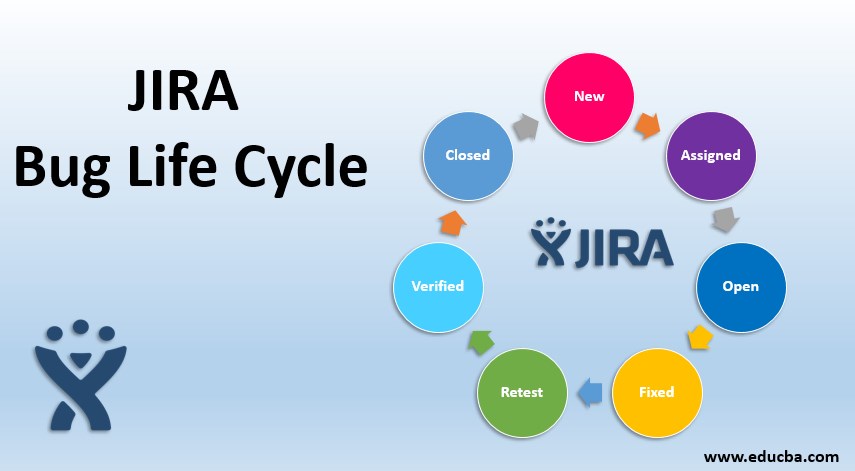 JIRA
Bug Life Cycle

New

Assigned

Open

Fixed

Retest

Verified

Closed

JIRA

www.educba.com